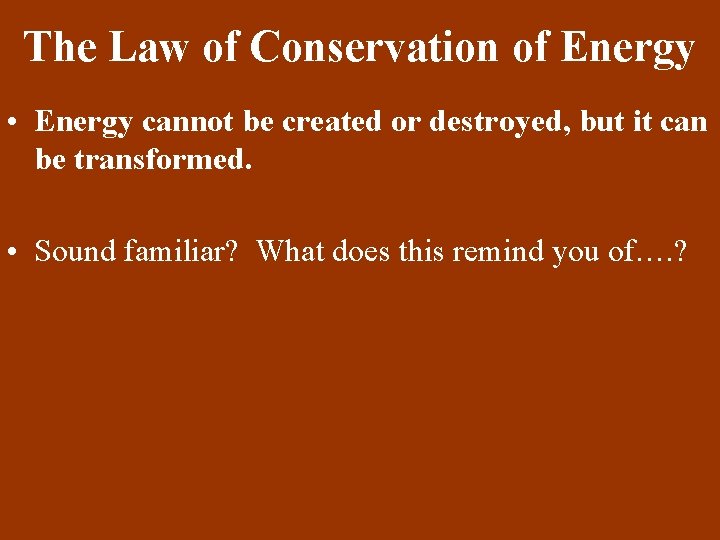 The Law of Conservation of Energy

• Energy cannot be created or destroyed, but it can be transformed.

• Sound familiar? What does this remind you of….?